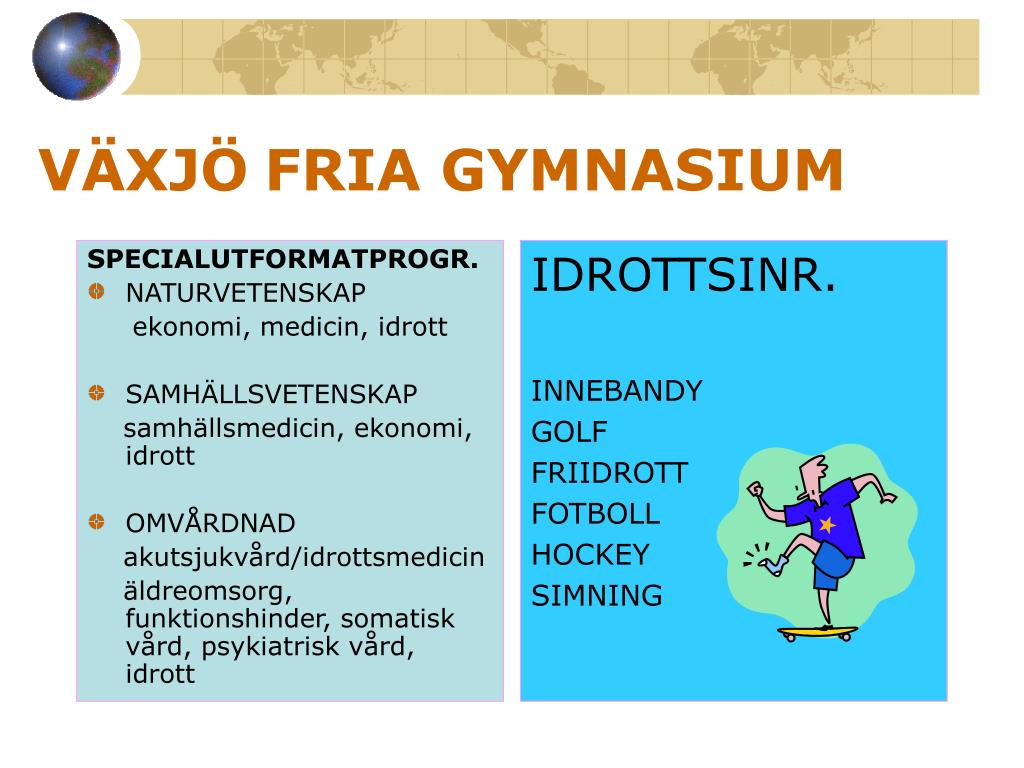 VÄXJÖ FRIA GYMNASIUM

SPECIALUTFORMATPROGR.

NATURVETENSKAP
ekonomi, medicin, idrott

SAMHÄLLSVETENSKAP
samhällsmedicin, ekonomi, idrott

OMVÅRDNAD
akutsjukvård/idrottsmedicin
äldreomsorg, funktionshinder, somatisk vård, psykiatrisk vård, idrott

IDROTTSINR.

INNEBANDY
GOLF
FRIIDROTT
FOTBOLL
HOCKEY
SIMNING